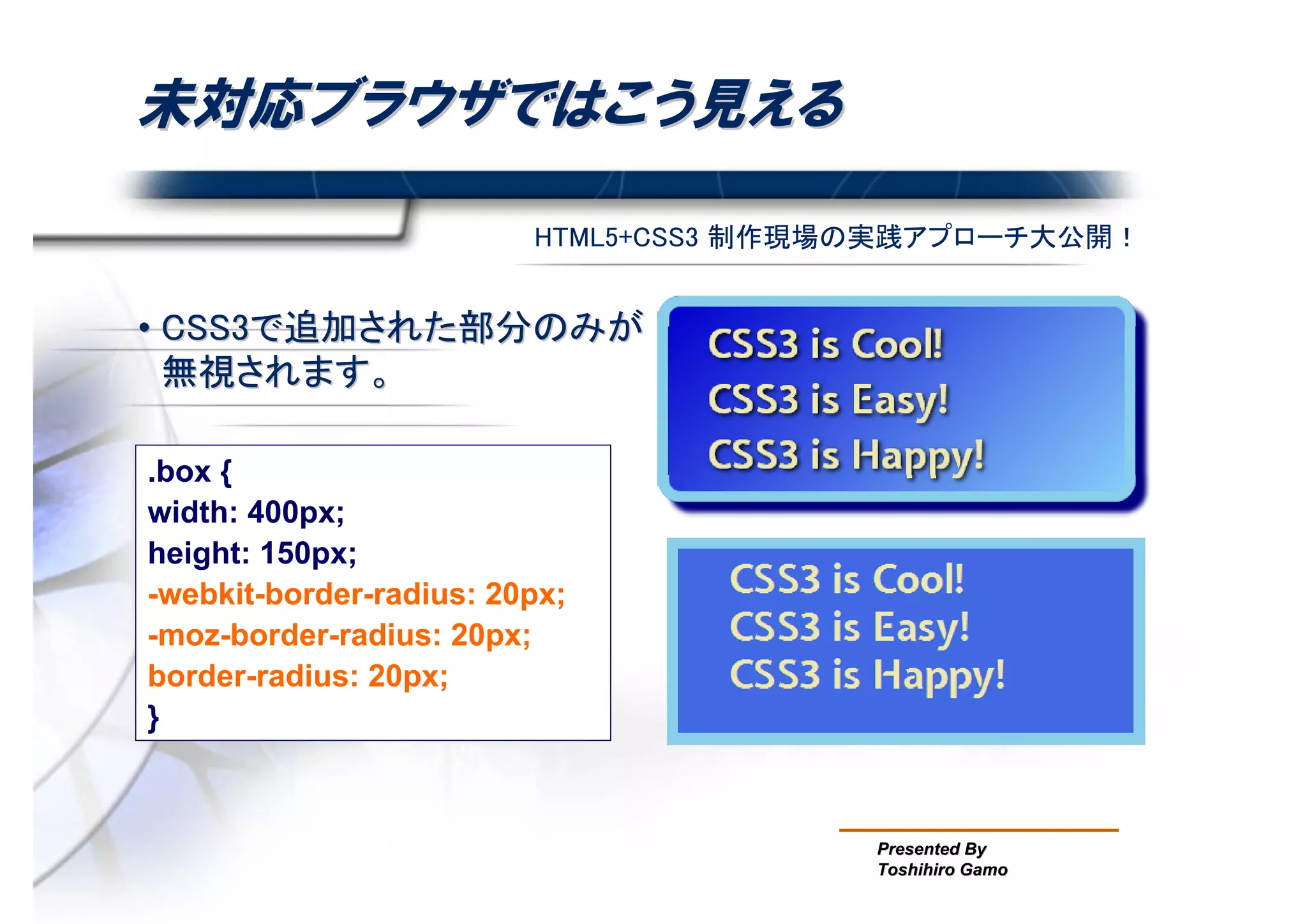 未対応ブラウザではこう見える

HTML5+CSS3 制作現場の実践アプローチ大公開！

• CSS3で追加された部分のみが無視されます。

.box {
width: 400px;
height: 150px;
-webkit-border-radius: 20px;
-moz-border-radius: 20px;
border-radius: 20px;
}

CSS3 is Cool!
CSS3 is Easy!
CSS3 is Happy!

CSS3 is Cool!
CSS3 is Easy!
CSS3 is Happy!

Presented By
Toshihiro Gamo